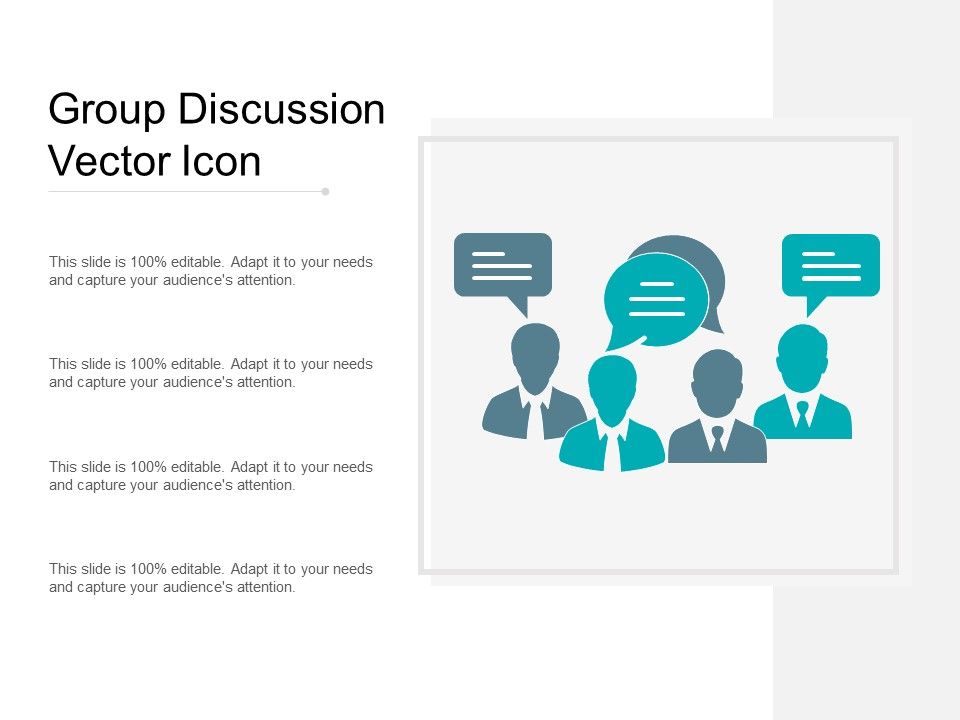 Group Discussion Vector Icon

This slide is 100% editable. Adapt it to your needs and capture your audience's attention.

This slide is 100% editable. Adapt it to your needs and capture your audience's attention.

This slide is 100% editable. Adapt it to your needs and capture your audience's attention.

This slide is 100% editable. Adapt it to your needs and capture your audience's attention.